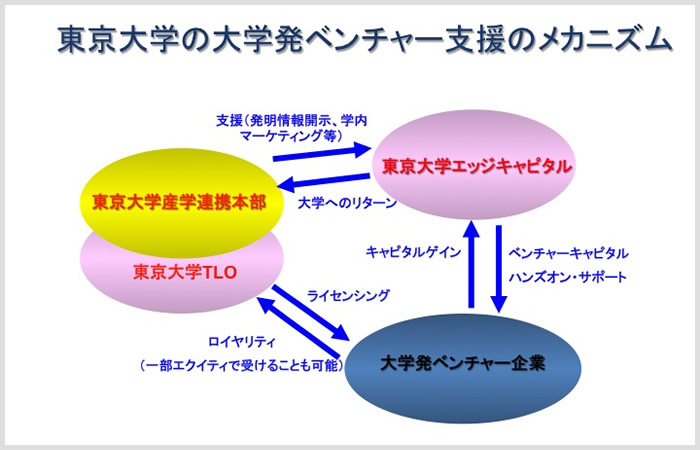 東京大学の大学発ベンチャー支援のメカニズム

支援（発明情報開示、学内マーケティング等）

東京大学エッジキャピタル

東京大学産学連携本部

大学へのリターン

東京大学TLO

キャピタルゲイン

ベンチャーキャピタル

ハンズオン・サポート

ライセンシング

ロイヤリティ

（一部エクイティで受けることも可能）

大学発ベンチャー企業